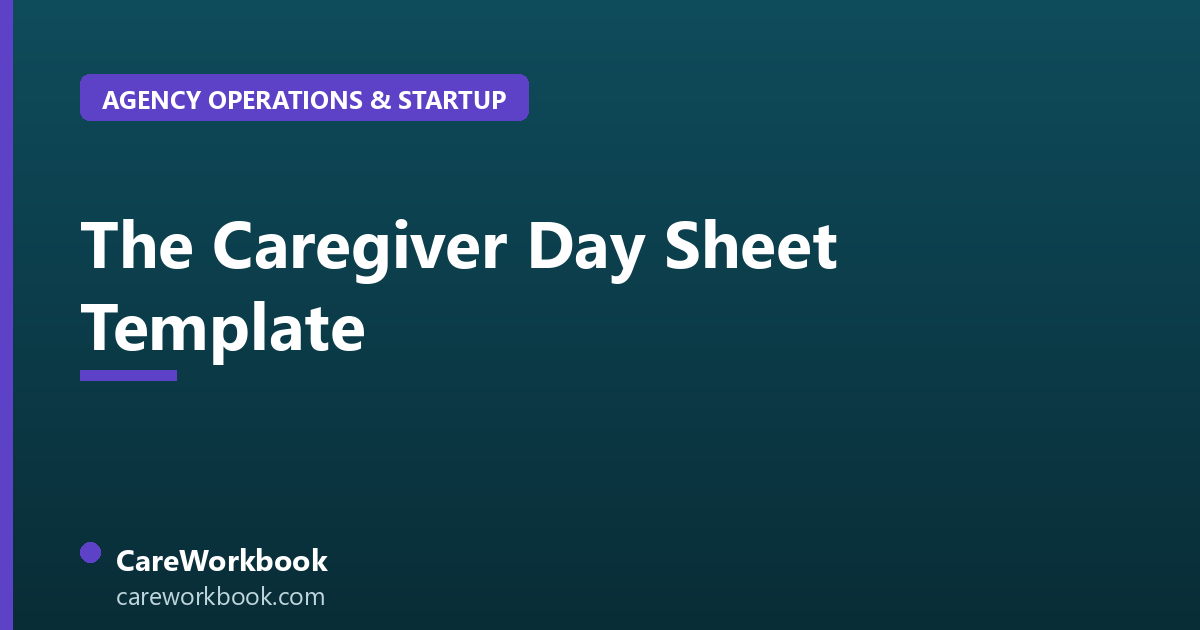 AGENCY OPERATIONS & STARTUP

The Caregiver Day Sheet Template

CareWorkbook
careworkbook.com